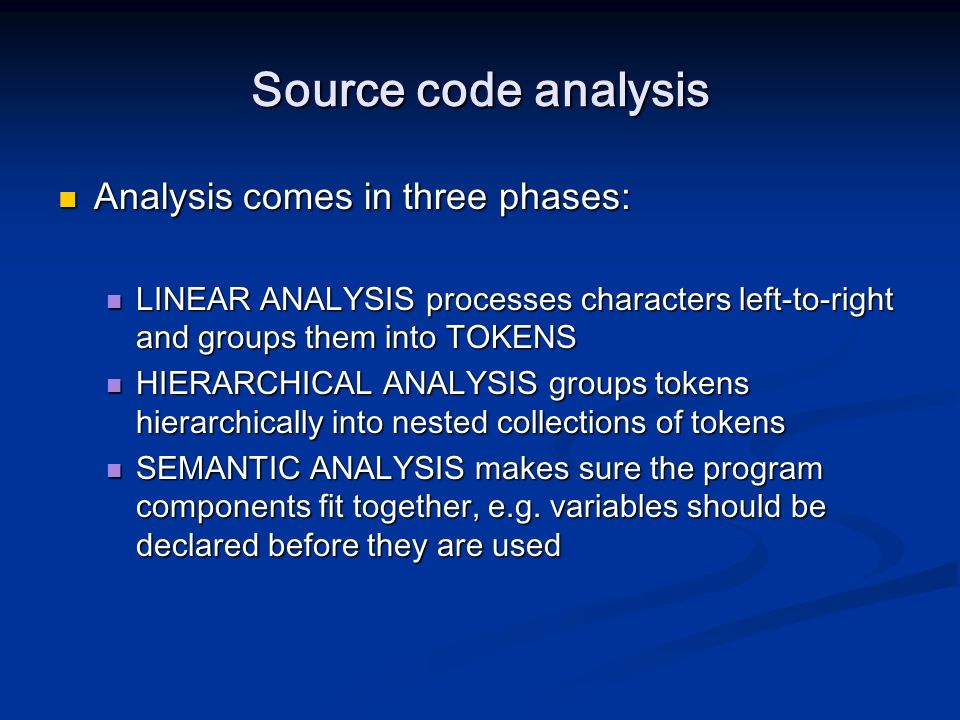 Source code analysis

Analysis comes in three phases:

LINEAR ANALYSIS processes characters left-to-right and groups them into TOKENS

HIERARCHICAL ANALYSIS groups tokens hierarchically into nested collections of tokens

SEMANTIC ANALYSIS makes sure the program components fit together, e.g. variables should be declared before they are used